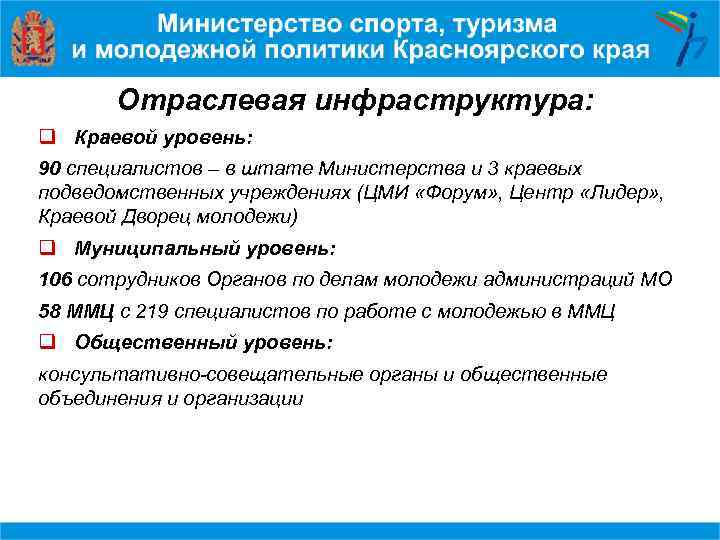 Министерство спорта, туризма и молодежной политики Красноярского края

Отраслевая инфраструктура:

❑ Краевой уровень:

90 специалистов – в штате Министерства и 3 краевых подведомственных учреждениях (ЦМИ «Форум», Центр «Лидер», Краевой Дворец молодежи)

❑ Муниципальный уровень:

106 сотрудников Органов по делам молодежи администраций МО

58 ММЦ с 219 специалистов по работе с молодежью в ММЦ

❑ Общественный уровень:

консультативно-совещательные органы и общественные объединения и организации